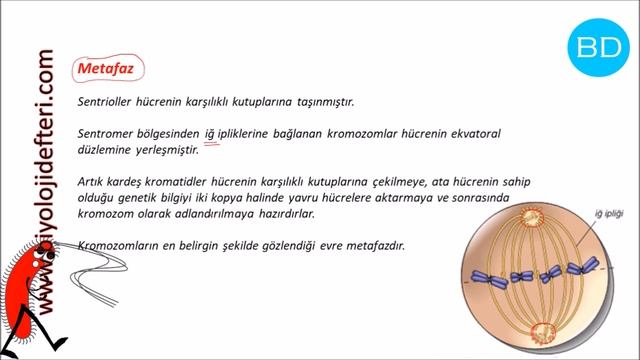 www.biyolojidefteri.com

BD

Metafaz

Sentrioller hücrenin karşılıklı kutuplarına taşınmıştır.

Sentromer bölgesinden iğ ipliklerine bağlanan kromozomlar hücrenin ekvatoral düzlemine yerleşmiştir.

Artık kardeş kromatidler hücrenin karşılıklı kutuplarına çekilmeye, ata hücrenin sahip olduğu genetik bilgiyi iki kopya halinde yavru hücrelere aktarmaya ve sonrasında kromozom olarak adlandırılmaya hazırdırlar.

Kromozomların en belirgin şekilde gözlendiği evre metafazdır.

iğ ipliği